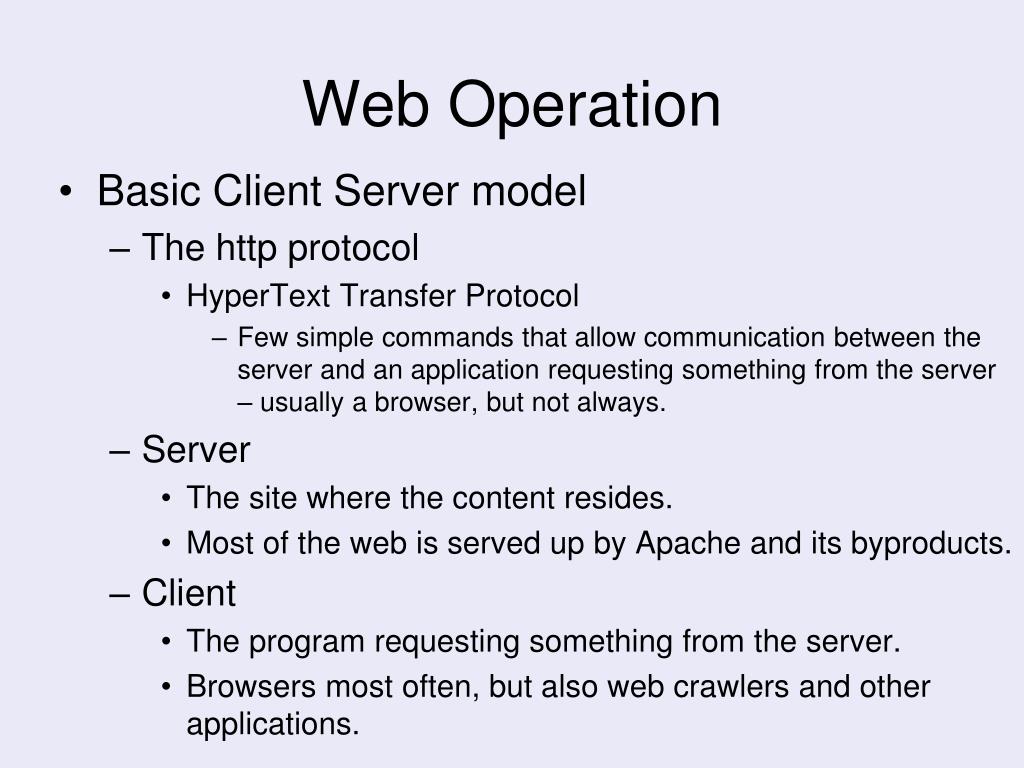 Web Operation

• Basic Client Server model

– The http protocol

• HyperText Transfer Protocol

– Few simple commands that allow communication between the server and an application requesting something from the server – usually a browser, but not always.

– Server

• The site where the content resides.

• Most of the web is served up by Apache and its byproducts.

– Client

• The program requesting something from the server.

• Browsers most often, but also web crawlers and other applications.